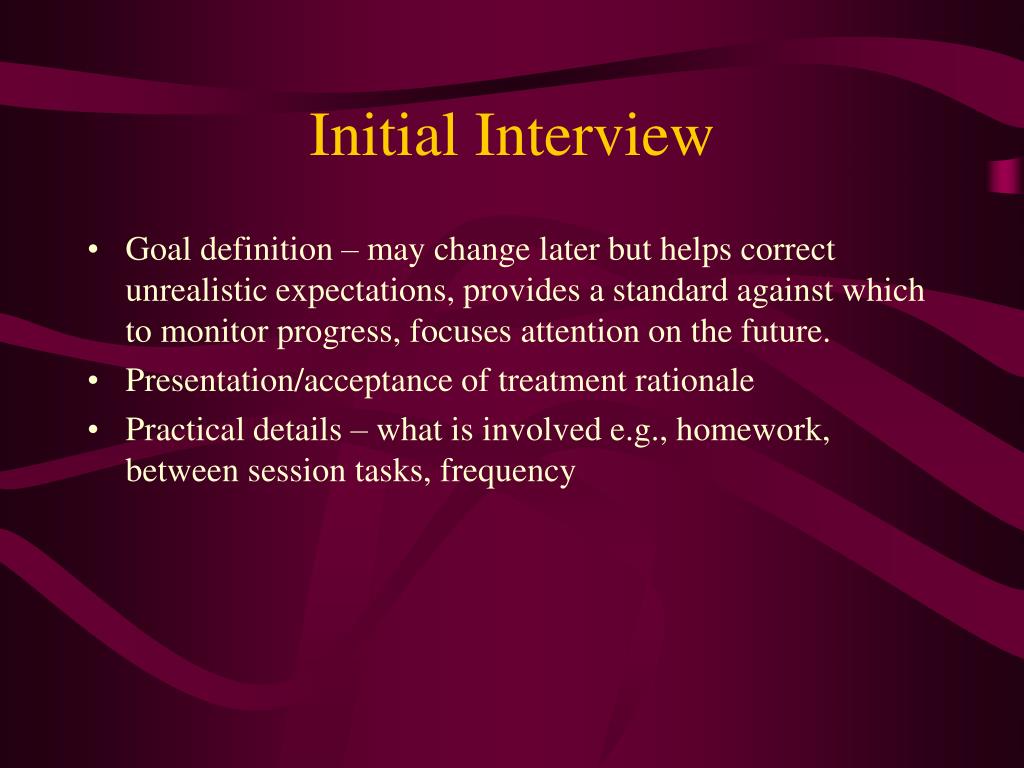 Initial Interview

• Goal definition – may change later but helps correct unrealistic expectations, provides a standard against which to monitor progress, focuses attention on the future.
• Presentation/acceptance of treatment rationale
• Practical details – what is involved e.g., homework, between session tasks, frequency